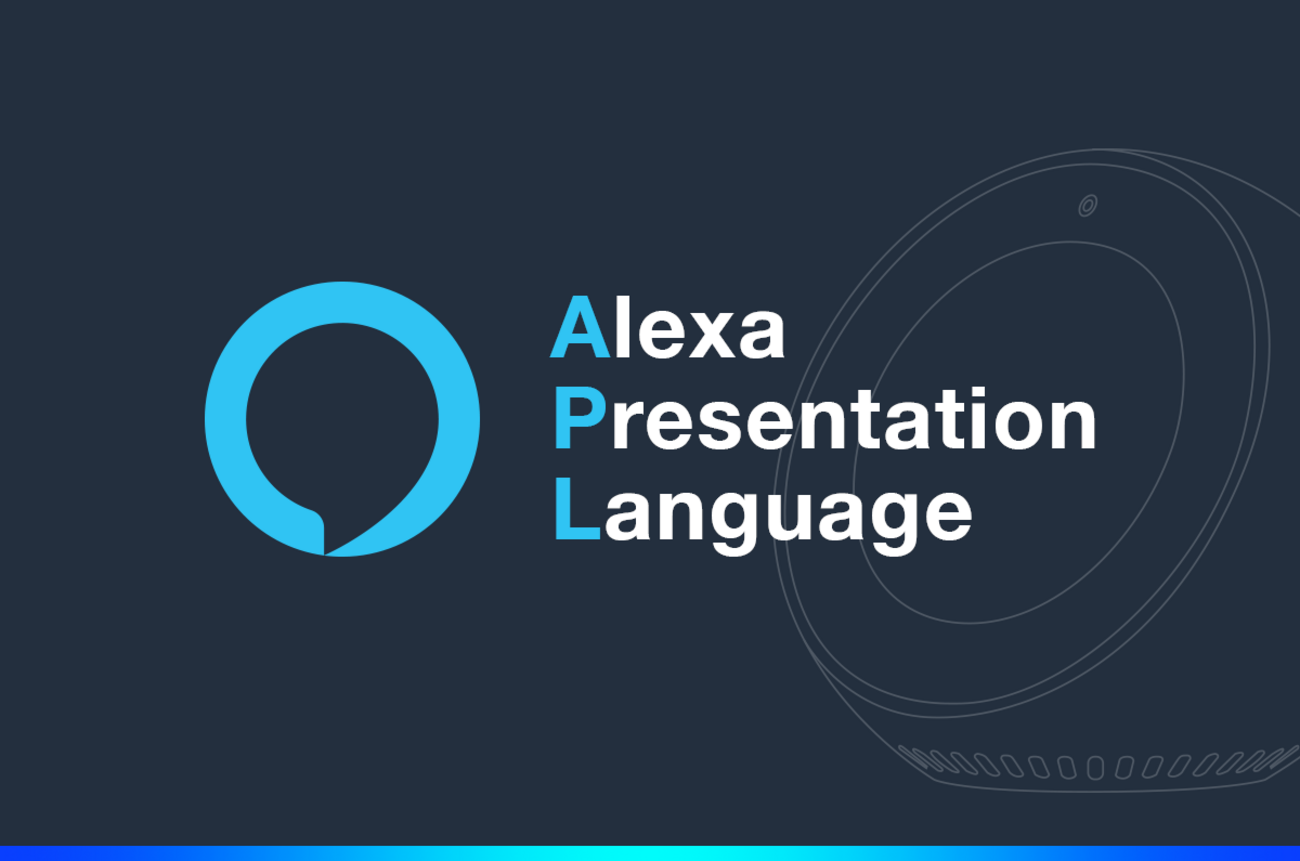 Alexa
Presentation
Language